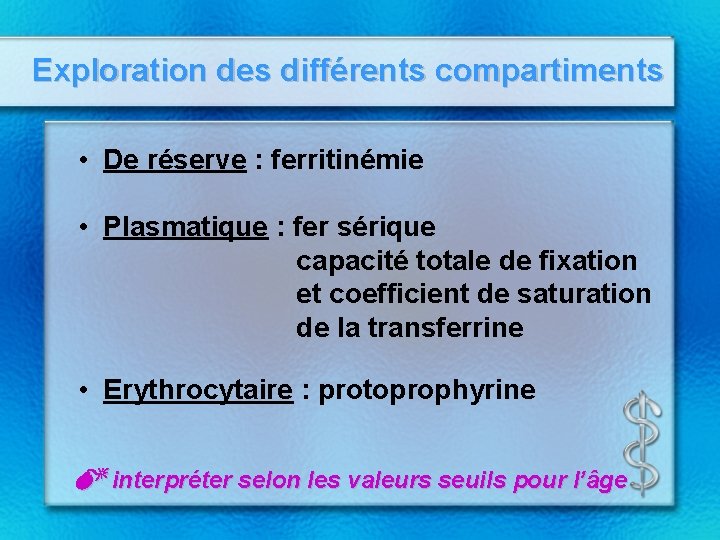 Exploration des différents compartiments

• De réserve : ferritinémie

• Plasmatique : fer sérique
capacité totale de fixation
et coefficient de saturation
de la transferrine

• Erythrocytaire : protoprophyrine

interpréter selon les valeurs seuils pour l'âge